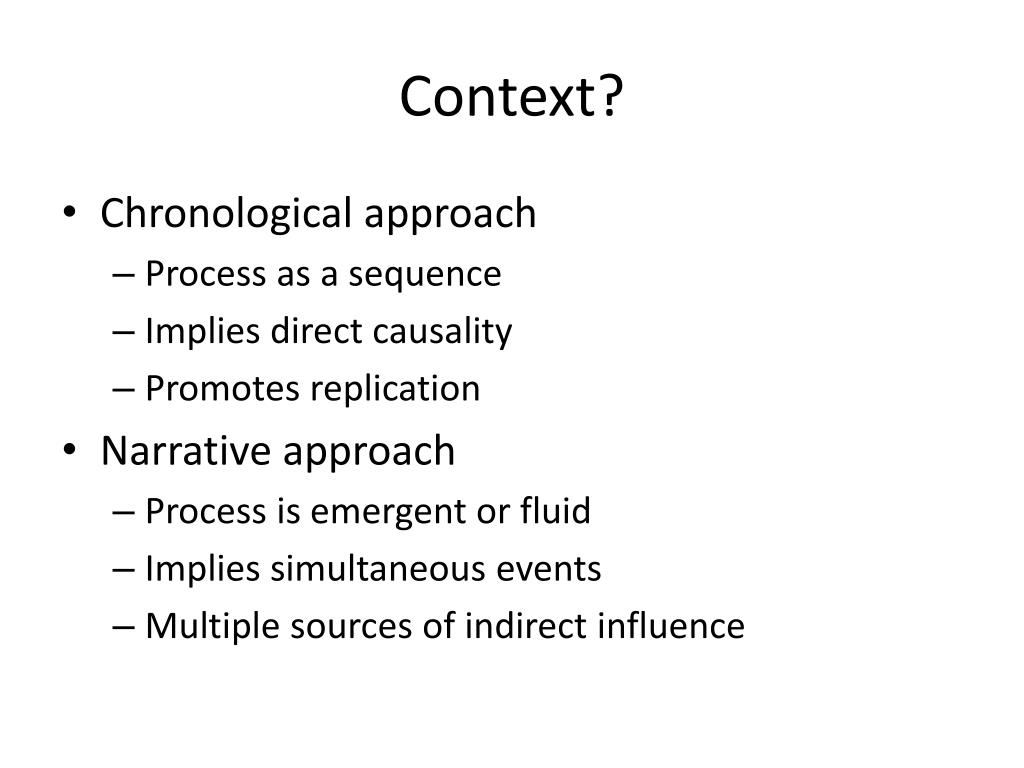 Context?

• Chronological approach
– Process as a sequence
– Implies direct causality
– Promotes replication
• Narrative approach
– Process is emergent or fluid
– Implies simultaneous events
– Multiple sources of indirect influence